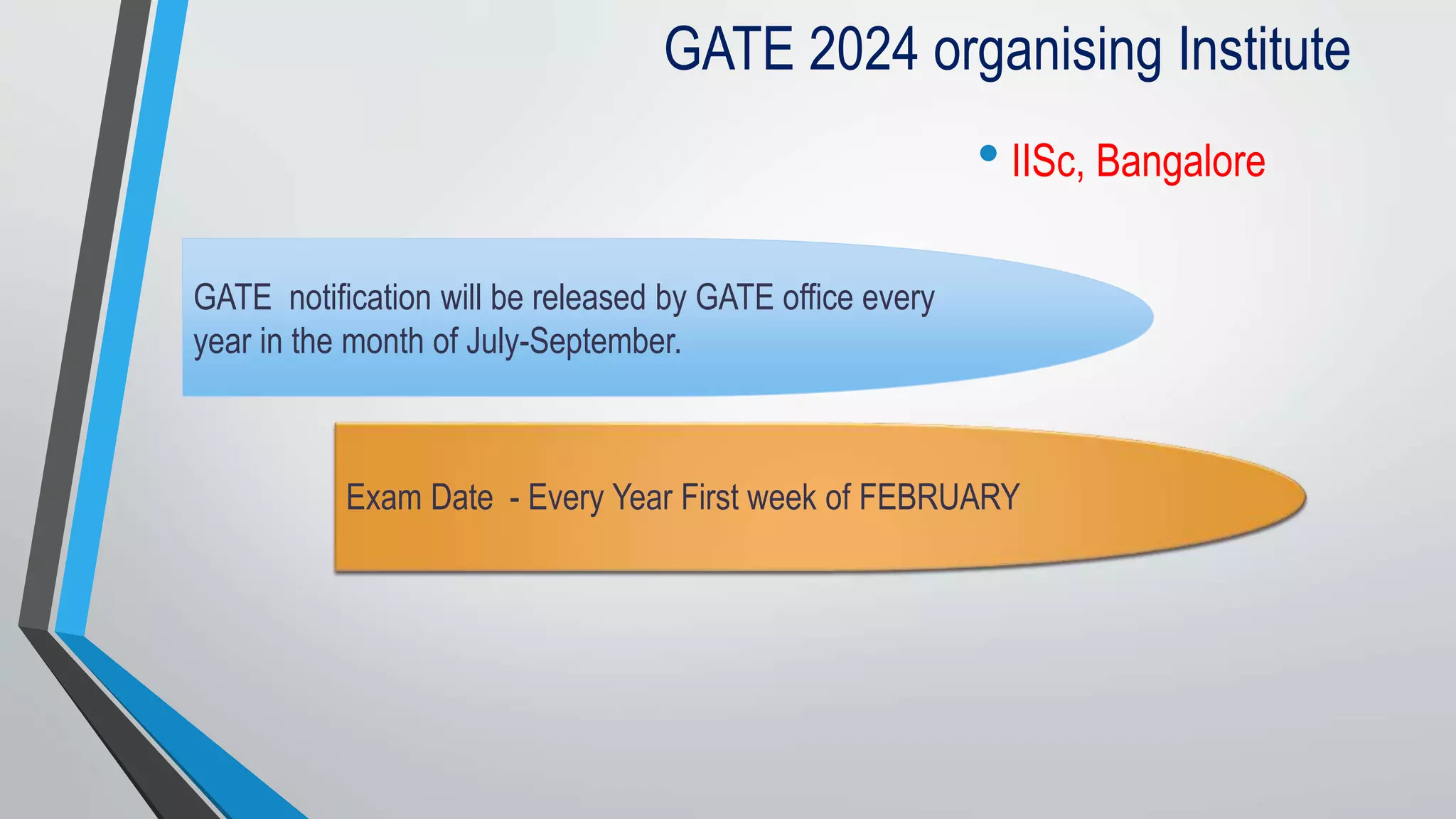 GATE 2024 organising Institute

• IISc, Bangalore

GATE notification will be released by GATE office every year in the month of July-September.

Exam Date - Every Year First week of FEBRUARY